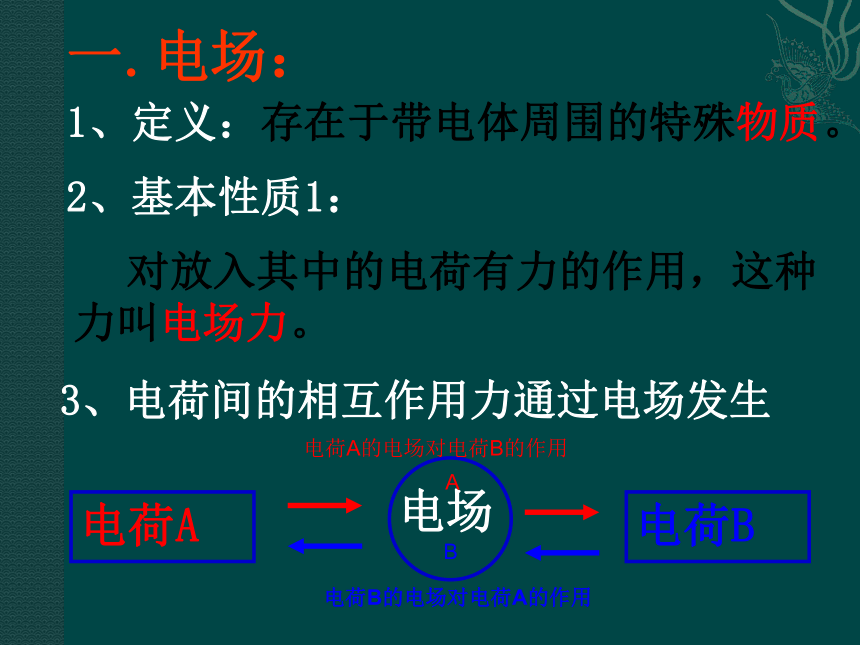 一. 电场：

1、定义：存在于带电体周围的特殊物质。

2、基本性质1：

对放入其中的电荷有力的作用，这种力叫电场力。

3、电荷间的相互作用力通过电场发生

电荷A的电场对电荷B的作用

电荷A

A
电场
B

电荷B

电荷B的电场对电荷A的作用